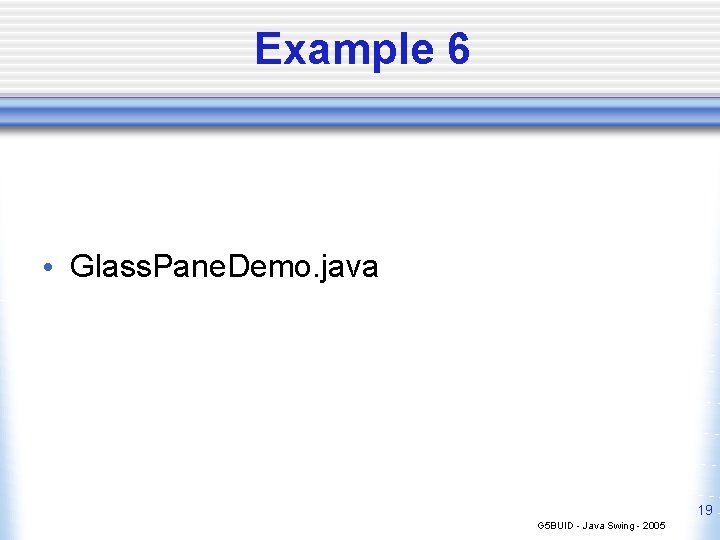 Example 6

• GlassPaneDemo.java

19

G5BUID - Java Swing - 2005